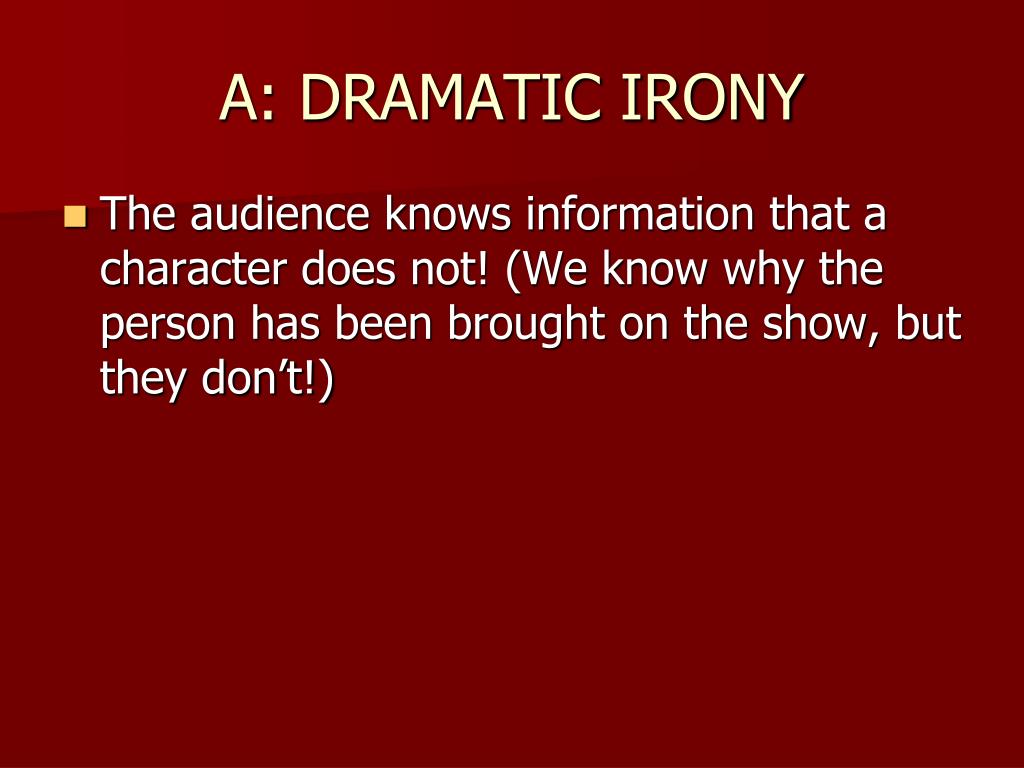 A: DRAMATIC IRONY

The audience knows information that a character does not! (We know why the person has been brought on the show, but they don’t!)